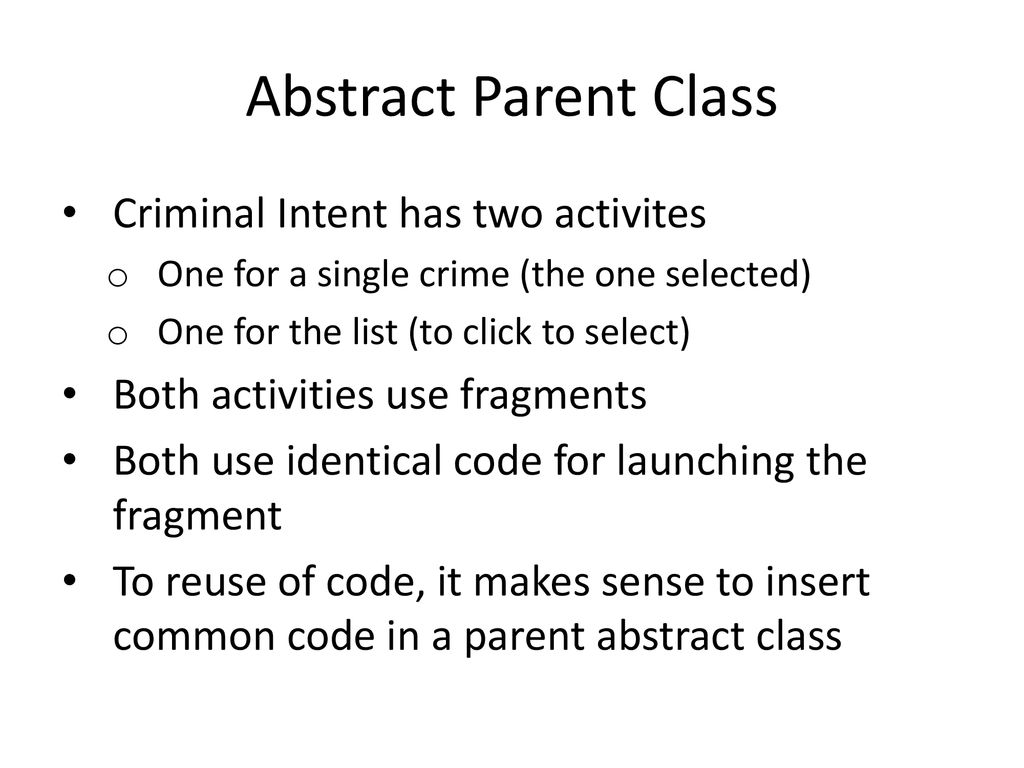 Abstract Parent Class

• Criminal Intent has two activites
  o One for a single crime (the one selected)
  o One for the list (to click to select)
• Both activities use fragments
• Both use identical code for launching the fragment
• To reuse of code, it makes sense to insert common code in a parent abstract class